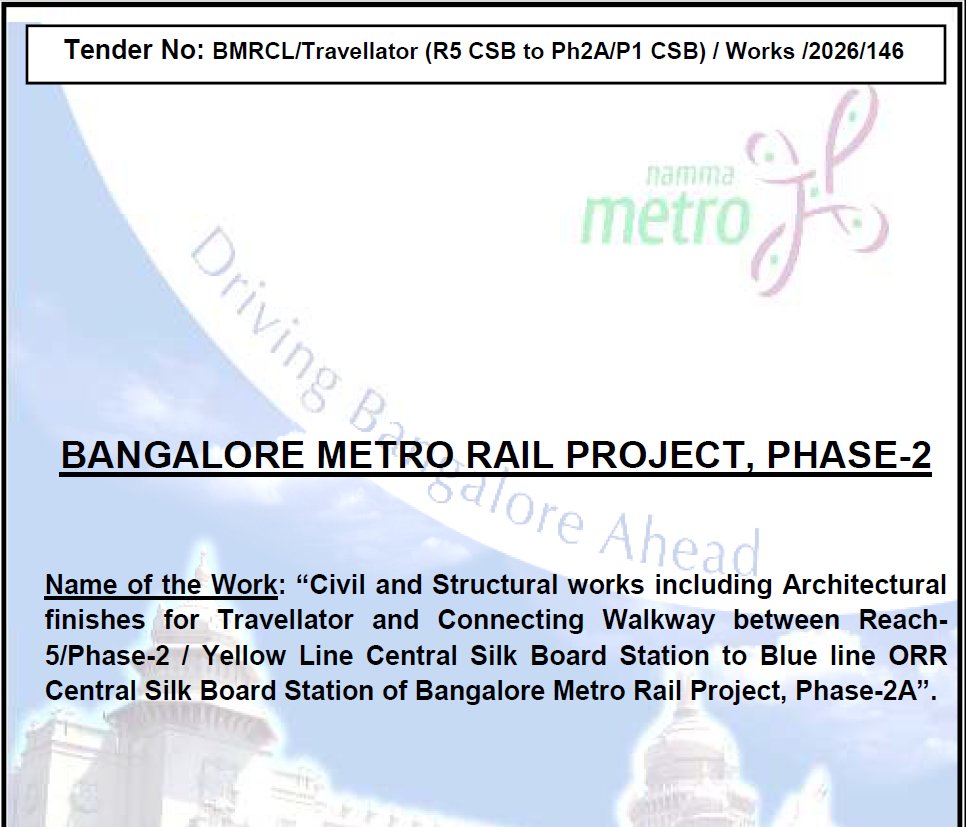 Tender No: BMRCL/Travellator (R5 CSB to Ph2A/P1 CSB) / Works /2026/146

namma
metro

Driving Bangalore Ahead

BANGALORE METRO RAIL PROJECT, PHASE-2

Name of the Work: “Civil and Structural works including Architectural finishes for Travellator and Connecting Walkway between Reach-5/Phase-2 / Yellow Line Central Silk Board Station to Blue line ORR Central Silk Board Station of Bangalore Metro Rail Project, Phase-2A”.